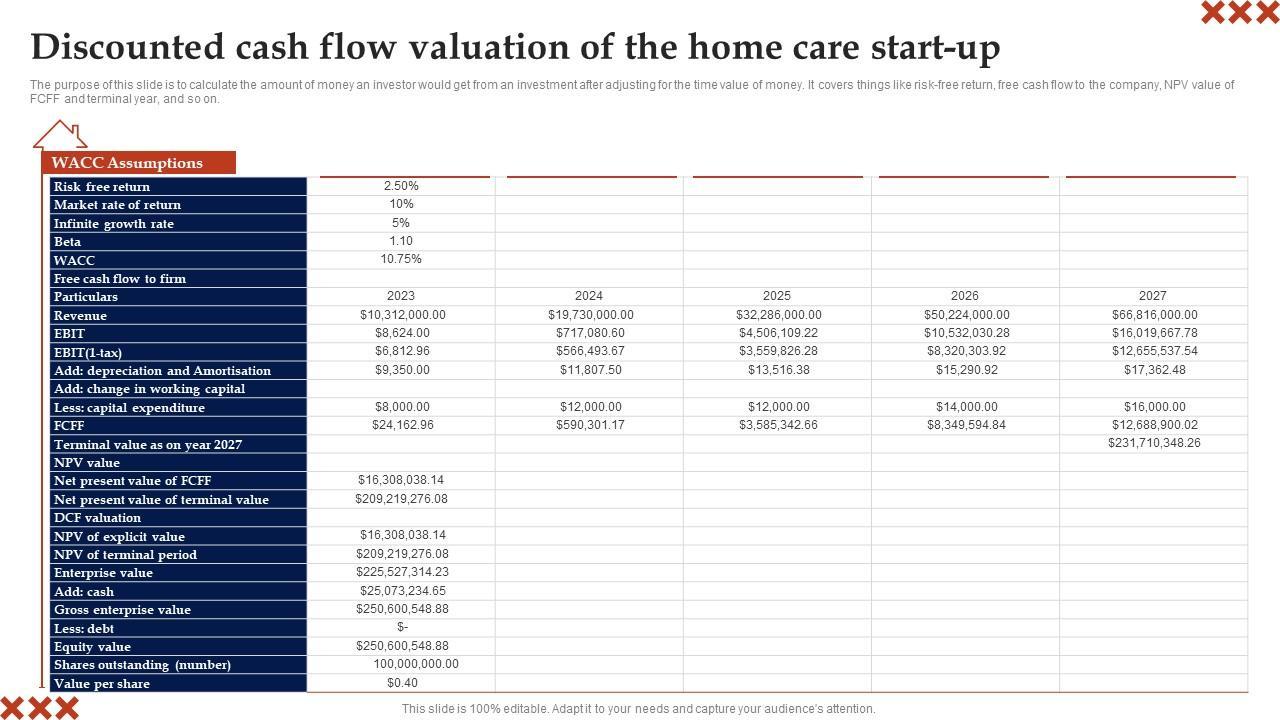 Discounted cash flow valuation of the home care start-up

The purpose of this slide is to calculate the amount of money an investor would get from an investment after adjusting for the time value of money. It covers things like risk-free return, free cash flow to the company, NPV value of FCFF and terminal year, and so on.

WACC Assumptions

| | | | | | |
|---|---|---|---|---|---|
| Risk free return | 2.50% | | | | |
| Market rate of return | 10% | | | | |
| Infinite growth rate | 5% | | | | |
| Beta | 1.10 | | | | |
| WACC | 10.75% | | | | |
| Free cash flow to firm | | | | | |
| Particulars | 2023 | 2024 | 2025 | 2026 | 2027 |
| Revenue | $10,312,000.00 | $19,730,000.00 | $32,286,000.00 | $50,224,000.00 | $66,816,000.00 |
| EBIT | $8,624.00 | $717,080.60 | $4,506,109.22 | $10,532,030.28 | $16,019,667.78 |
| EBIT(1-tax) | $6,812.96 | $566,493.67 | $3,559,826.28 | $8,320,303.92 | $12,655,537.54 |
| Add: depreciation and Amortisation | $9,350.00 | $11,807.50 | $13,516.38 | $15,290.92 | $17,362.48 |
| Add: change in working capital | | | | | |
| Less: capital expenditure | $8,000.00 | $12,000.00 | $12,000.00 | $14,000.00 | $16,000.00 |
| FCFF | $24,162.96 | $590,301.17 | $3,585,342.66 | $8,349,594.84 | $12,688,900.02 |
| Terminal value as on year 2027 | | | | | $231,710,348.26 |
| NPV value | | | | | |
| Net present value of FCFF | $16,308,038.14 | | | | |
| Net present value of terminal value | $209,219,276.08 | | | | |
| DCF valuation | | | | | |
| NPV of explicit value | $16,308,038.14 | | | | |
| NPV of terminal period | $209,219,276.08 | | | | |
| Enterprise value | $225,527,314.23 | | | | |
| Add: cash | $25,073,234.65 | | | | |
| Gross enterprise value | $250,600,548.88 | | | | |
| Less: debt | $- | | | | |
| Equity value | $250,600,548.88 | | | | |
| Shares outstanding (number) | 100,000,000.00 | | | | |
| Value per share | $0.40 | | | | |

This slide is 100% editable. Adapt it to your needs and capture your audience's attention.